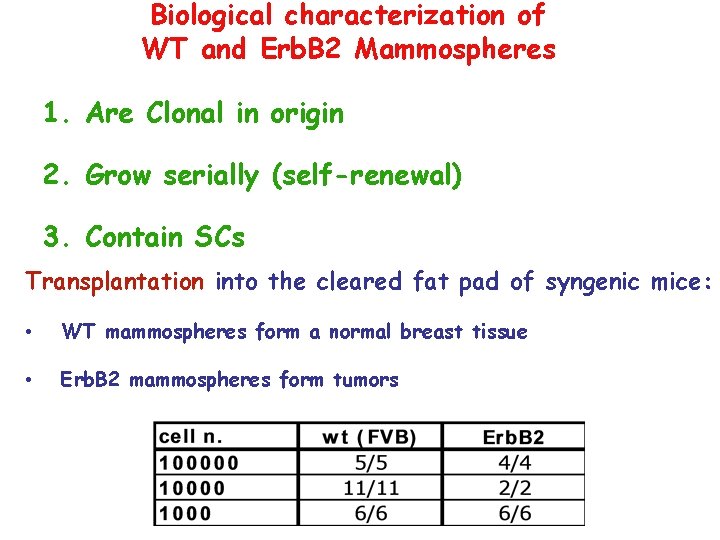 Biological characterization of WT and ErbB2 Mammospheres

1. Are Clonal in origin

2. Grow serially (self-renewal)

3. Contain SCs

Transplantation into the cleared fat pad of syngenic mice:

• WT mammospheres form a normal breast tissue

• ErbB2 mammospheres form tumors

| cell n. | wt (FVB) | ErbB2 |
|---|---|---|
| 100000 | 5/5 | 4/4 |
| 10000 | 11/11 | 2/2 |
| 1000 | 6/6 | 6/6 |